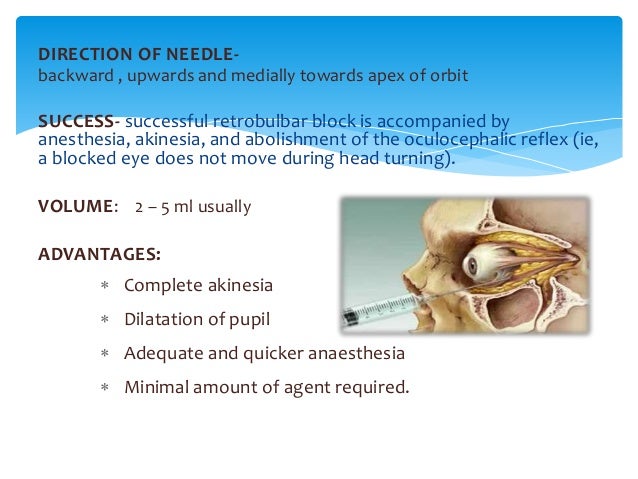 DIRECTION OF NEEDLE-
backward , upwards and medially towards apex of orbit

SUCCESS- successful retrobulbar block is accompanied by anesthesia, akinesia, and abolishment of the oculocephalic reflex (ie, a blocked eye does not move during head turning).

VOLUME: 2 – 5 ml usually

ADVANTAGES:

* Complete akinesia
* Dilatation of pupil
* Adequate and quicker anaesthesia
* Minimal amount of agent required.